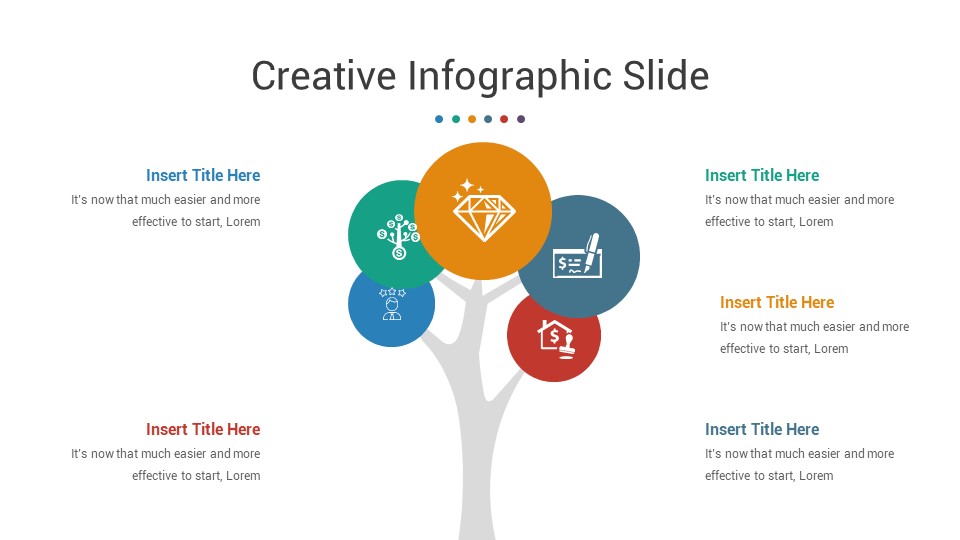 Creative Infographic Slide

Insert Title Here
It's now that much easier and more effective to start, Lorem

Insert Title Here
It's now that much easier and more effective to start, Lorem

Insert Title Here
It's now that much easier and more effective to start, Lorem

Insert Title Here
It's now that much easier and more effective to start, Lorem

Insert Title Here
It's now that much easier and more effective to start, Lorem